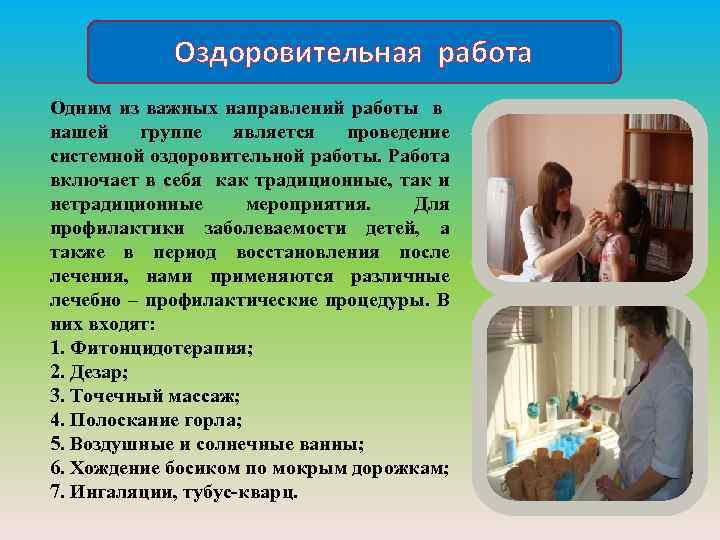 Оздоровительная работа

Одним из важных направлений работы в нашей группе является проведение системной оздоровительной работы. Работа включает в себя как традиционные, так и нетрадиционные мероприятия. Для профилактики заболеваемости детей, а также в период восстановления после лечения, нами применяются различные лечебно – профилактические процедуры. В них входят:
1. Фитонцидотерапия;
2. Дезар;
3. Точечный массаж;
4. Полоскание горла;
5. Воздушные и солнечные ванны;
6. Хождение босиком по мокрым дорожкам;
7. Ингаляции, тубус-кварц.